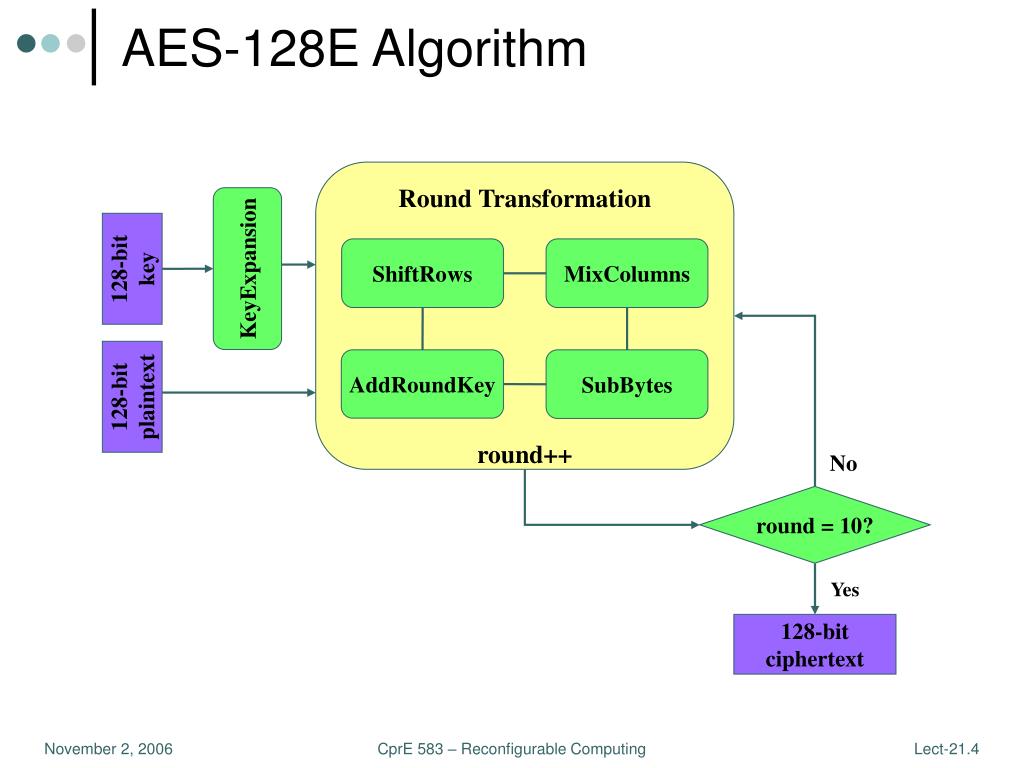 AES-128E Algorithm

128-bit key

128-bit plaintext

KeyExpansion

Round Transformation

ShiftRows

MixColumns

AddRoundKey

SubBytes

round++

No

round = 10?

Yes

128-bit ciphertext

November 2, 2006

CprE 583 – Reconfigurable Computing

Lect-21.4